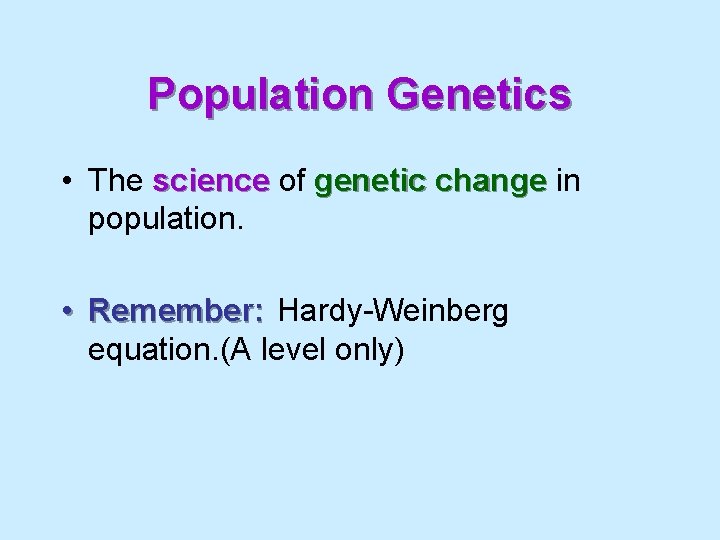 Population Genetics

• The science of genetic change in population.

• Remember: Hardy-Weinberg equation.(A level only)